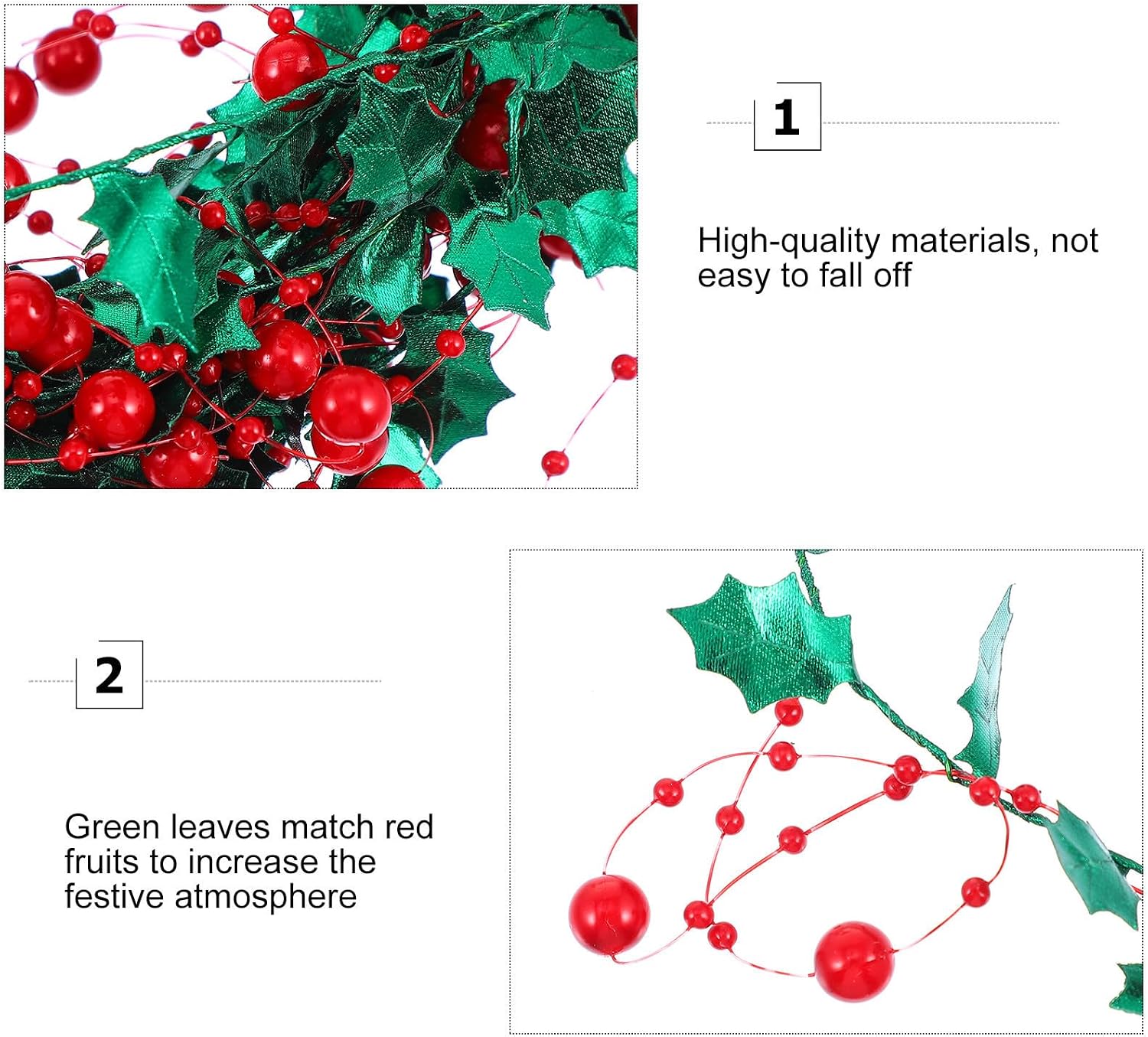 1

High-quality materials, not easy to fall off

2

Green leaves match red fruits to increase the festive atmosphere